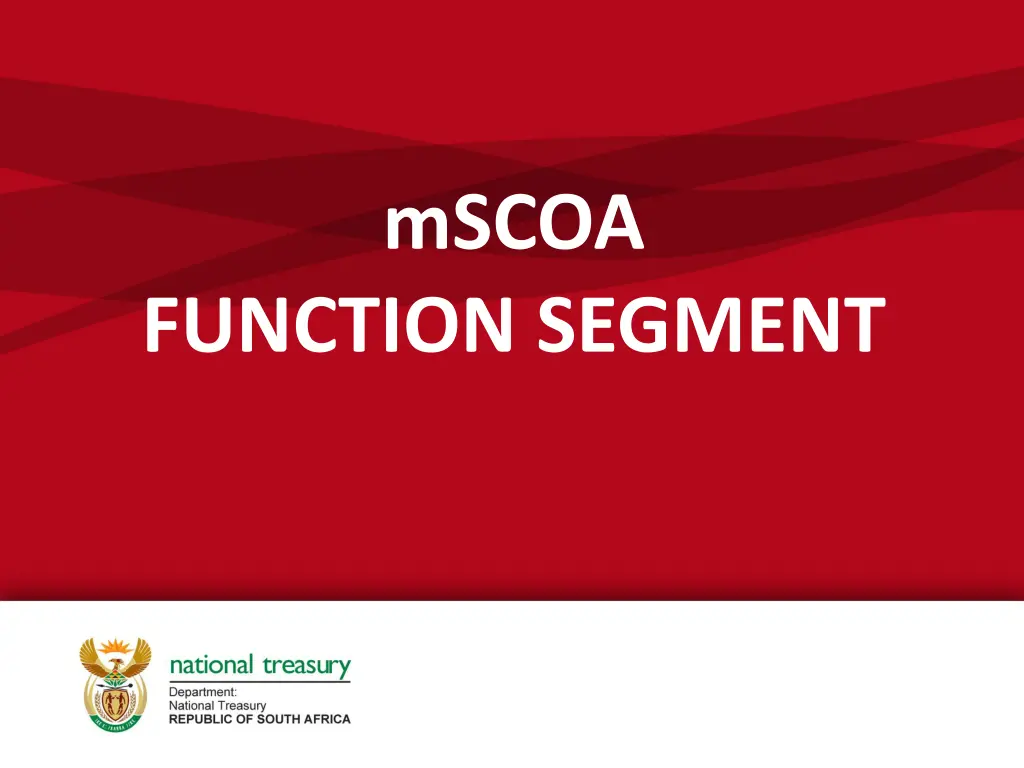 mSCOA
FUNCTION SEGMENT

national treasury
Department:
National Treasury
REPUBLIC OF SOUTH AFRICA